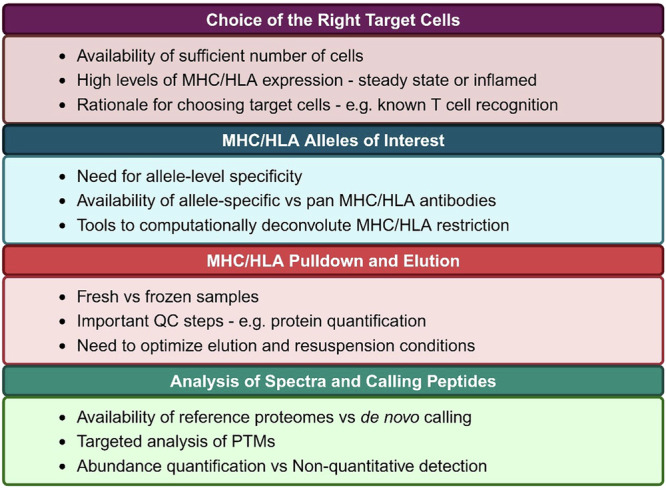 Choice of the Right Target Cells

- Availability of sufficient number of cells
- High levels of MHC/HLA expression - steady state or inflamed
- Rationale for choosing target cells - e.g. known T cell recognition

MHC/HLA Alleles of Interest

- Need for allele-level specificity
- Availability of allele-specific vs pan MHC/HLA antibodies
- Tools to computationally deconvolute MHC/HLA restriction

MHC/HLA Pulldown and Elution

- Fresh vs frozen samples
- Important QC steps - e.g. protein quantification
- Need to optimize elution and resuspension conditions

Analysis of Spectra and Calling Peptides

- Availability of reference proteomes vs de novo calling
- Targeted analysis of PTMs
- Abundance quantification vs Non-quantitative detection